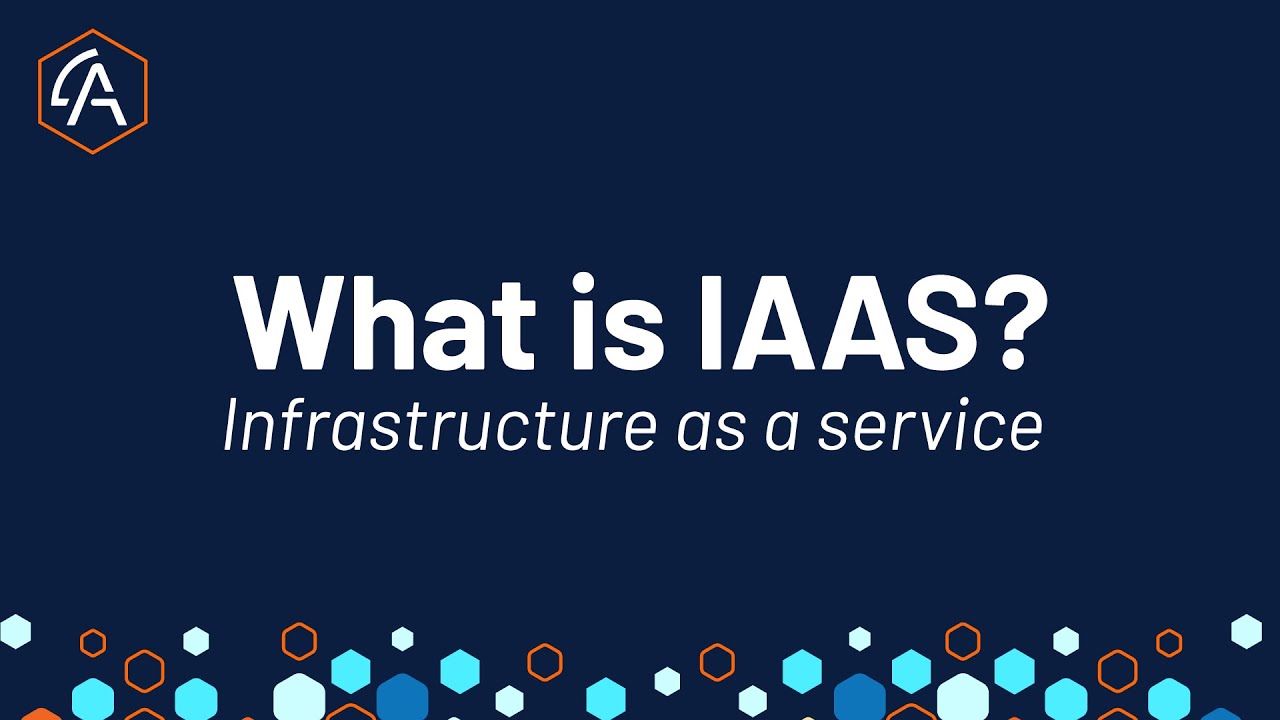 What is IAAS?
Infrastructure as a service